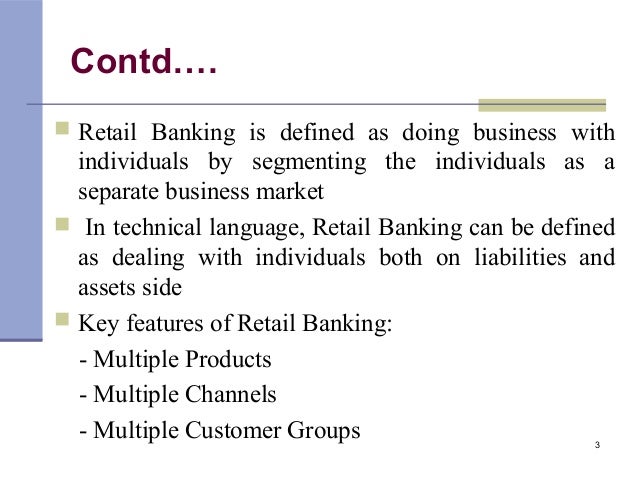 Contd….

Retail Banking is defined as doing business with individuals by segmenting the individuals as a separate business market

In technical language, Retail Banking can be defined as dealing with individuals both on liabilities and assets side

Key features of Retail Banking:

- Multiple Products

- Multiple Channels

- Multiple Customer Groups

3